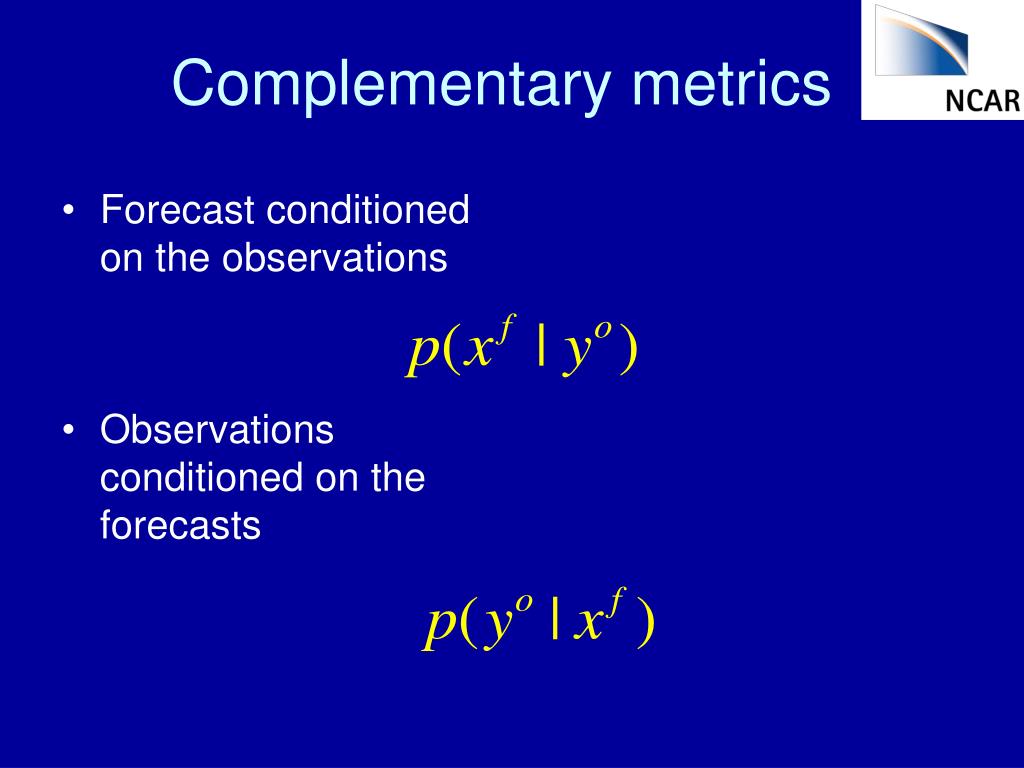 Complementary metrics

NCAR

• Forecast conditioned on the observations

$p(x^f \mid y^o)$

• Observations conditioned on the forecasts

$p(y^o \mid x^f)$